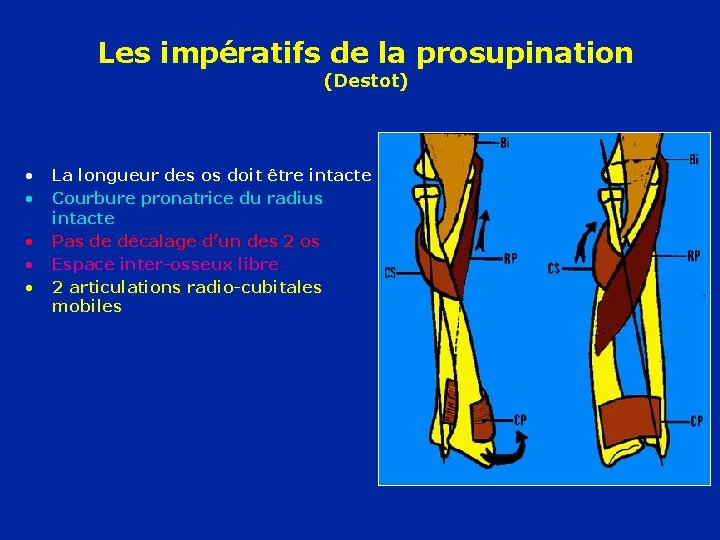 Les impératifs de la prosupination
(Destot)

• La longueur des os doit être intacte
• Courbure pronatrice du radius intacte
• Pas de décalage d'un des 2 os
• Espace inter-osseux libre
• 2 articulations radio-cubitales mobiles

Bi
RP
CS
CP
Bi
RP
CS
CP